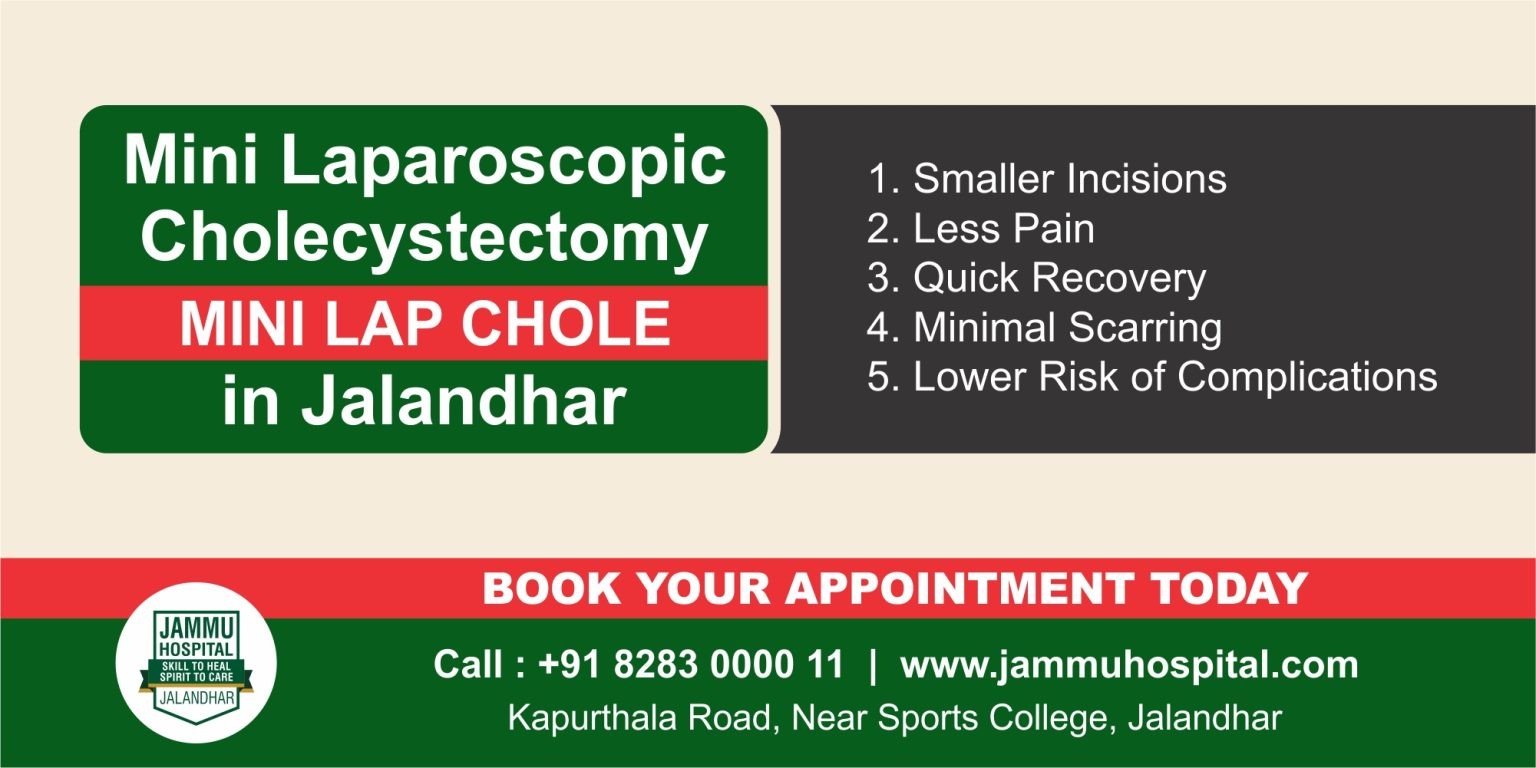 Mini Laparoscopic Cholecystectomy

MINI LAP CHOLE

in Jalandhar

1. Smaller Incisions
2. Less Pain
3. Quick Recovery
4. Minimal Scarring
5. Lower Risk of Complications

BOOK YOUR APPOINTMENT TODAY

JAMMU HOSPITAL
SKILL TO HEAL SPIRIT TO CARE
JALANDHAR

Call : +91 8283 0000 11 | www.jammuhospital.com

Kapurthala Road, Near Sports College, Jalandhar